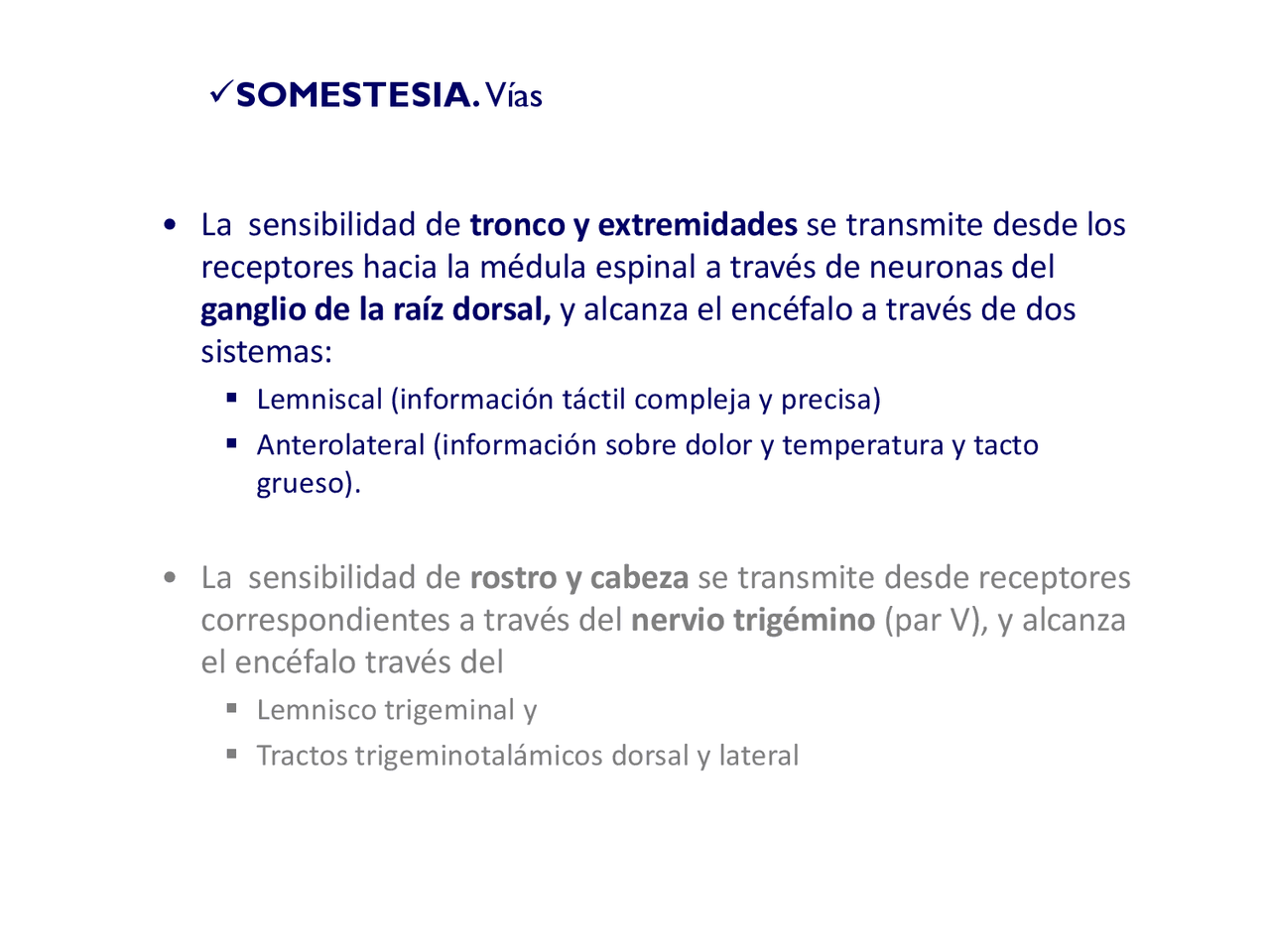 ✓SOMESTESIA. Vías

• La sensibilidad de tronco y extremidades se transmite desde los receptores hacia la médula espinal a través de neuronas del ganglio de la raíz dorsal, y alcanza el encéfalo a través de dos sistemas:

▪ Lemniscal (información táctil compleja y precisa)

▪ Anterolateral (información sobre dolor y temperatura y tacto grueso).

• La sensibilidad de rostro y cabeza se transmite desde receptores correspondientes a través del nervio trigémino (par V), y alcanza el encéfalo través del

▪ Lemnisco trigeminal y

▪ Tractos trigeminotalámicos dorsal y lateral